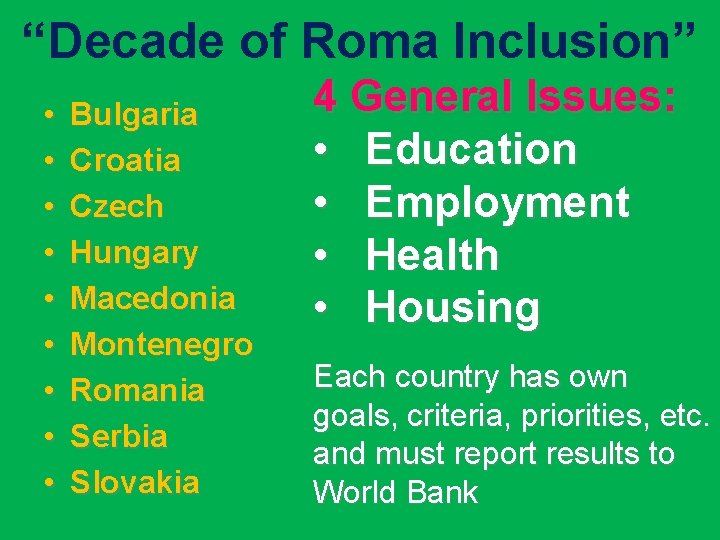 “Decade of Roma Inclusion”

• Bulgaria
• Croatia
• Czech
• Hungary
• Macedonia
• Montenegro
• Romania
• Serbia
• Slovakia

4 General Issues:
• Education
• Employment
• Health
• Housing

Each country has own goals, criteria, priorities, etc. and must report results to World Bank